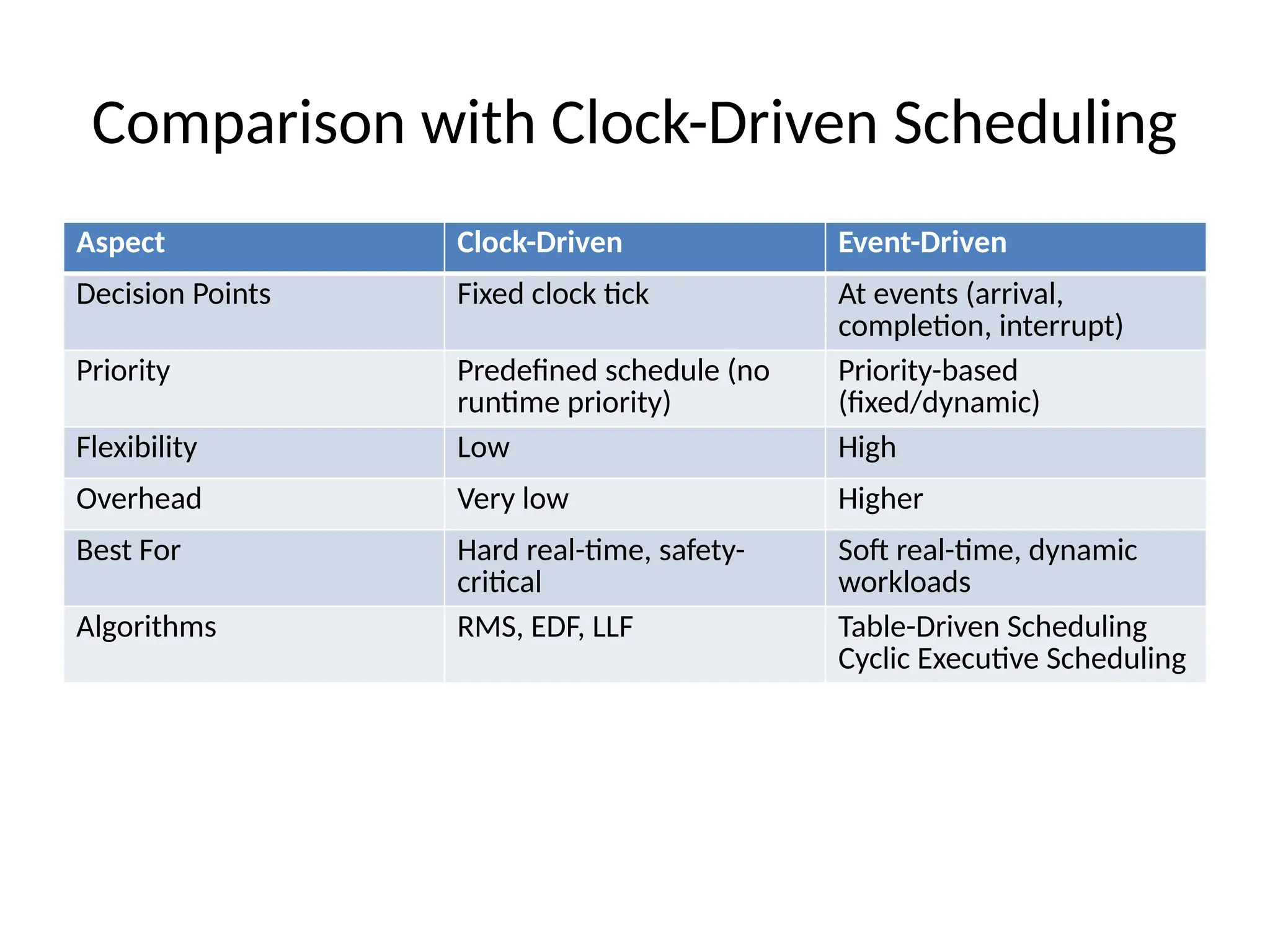 Comparison with Clock-Driven Scheduling

| Aspect | Clock-Driven | Event-Driven |
|---|---|---|
| Decision Points | Fixed clock tick | At events (arrival, completion, interrupt) |
| Priority | Predefined schedule (no runtime priority) | Priority-based (fixed/dynamic) |
| Flexibility | Low | High |
| Overhead | Very low | Higher |
| Best For | Hard real-time, safety-critical | Soft real-time, dynamic workloads |
| Algorithms | RMS, EDF, LLF | Table-Driven Scheduling Cyclic Executive Scheduling |